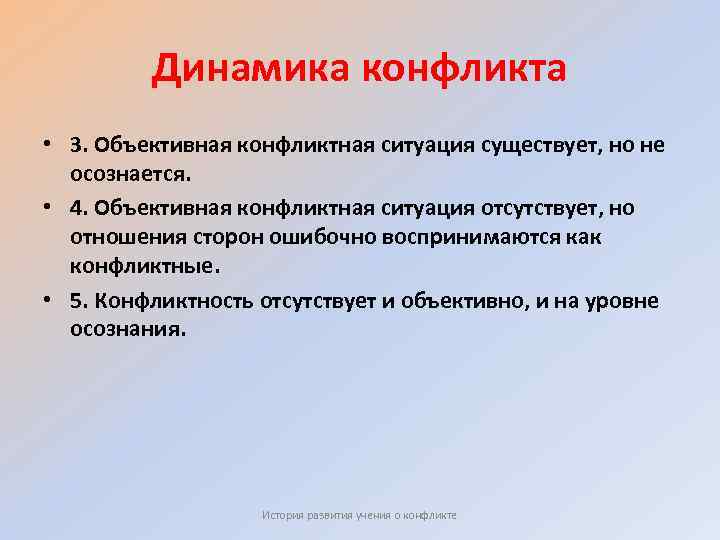 Динамика конфликта

• 3. Объективная конфликтная ситуация существует, но не осознается.

• 4. Объективная конфликтная ситуация отсутствует, но отношения сторон ошибочно воспринимаются как конфликтные.

• 5. Конфликтность отсутствует и объективно, и на уровне осознания.

История развития учения о конфликте